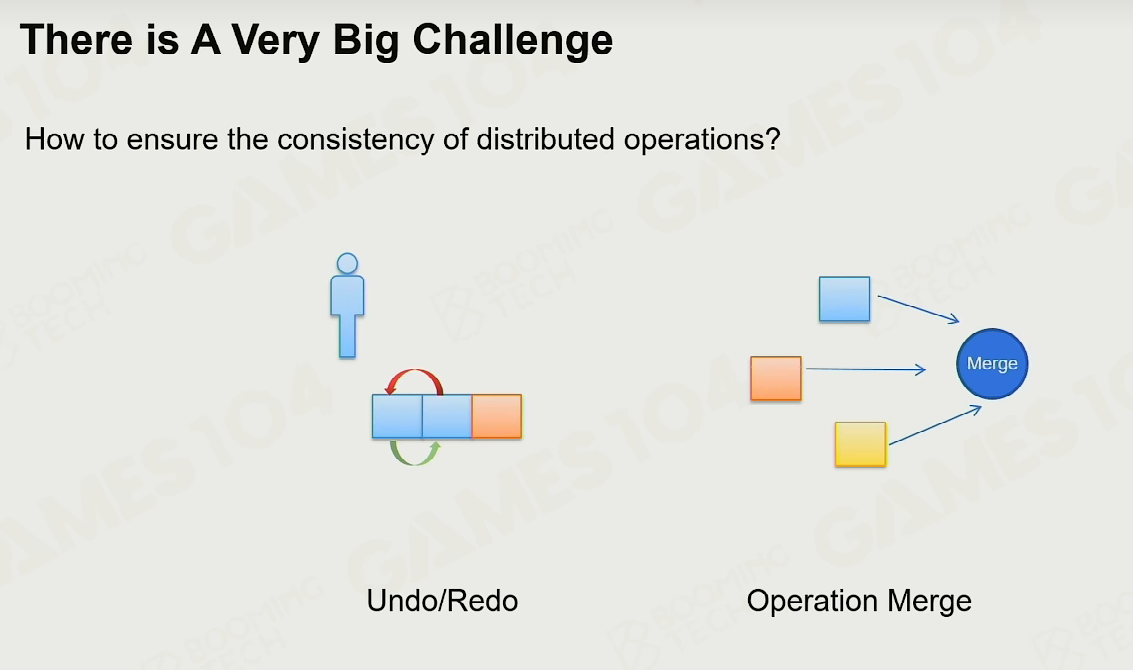 There is A Very Big Challenge

How to ensure the consistency of distributed operations?

Merge

Undo/Redo

Operation Merge

GAMES104 BOOMING TECH